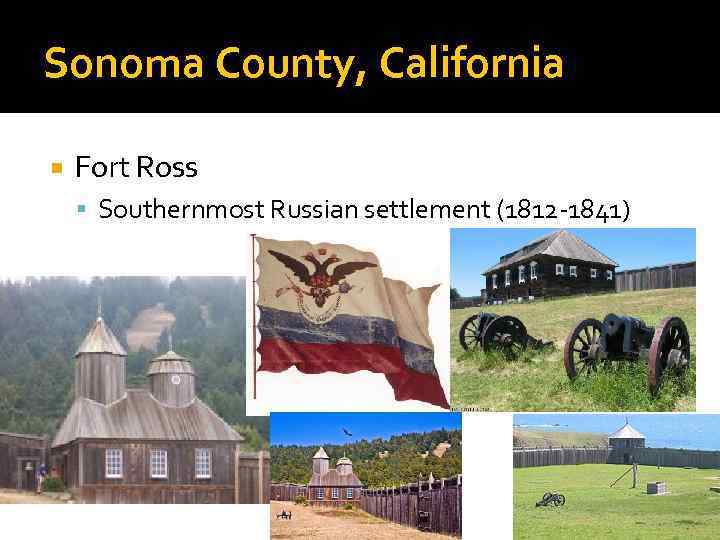 Sonoma County, California

Fort Ross

Southernmost Russian settlement (1812-1841)